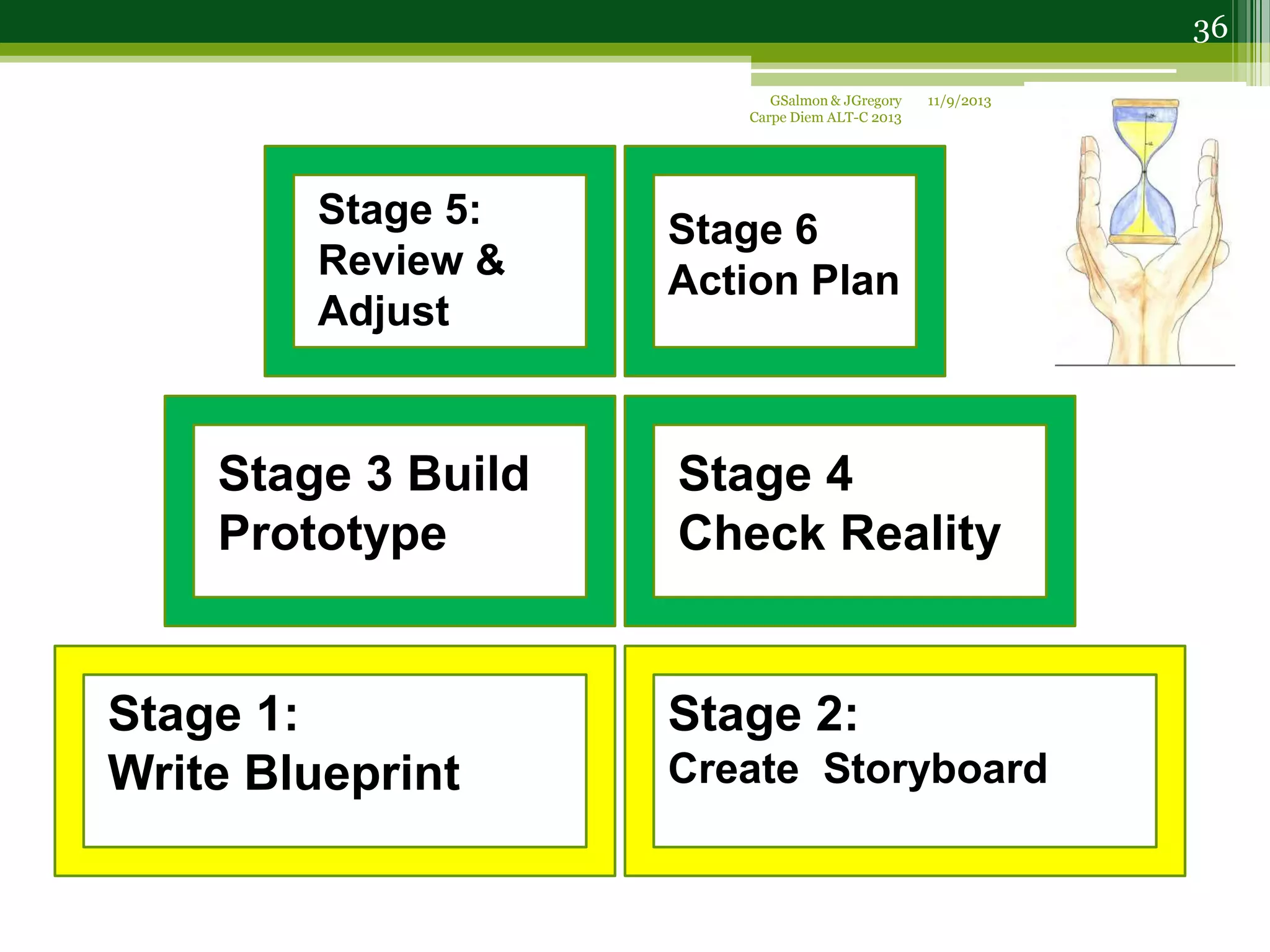 36

GSalmon & JGregory Carpe Diem ALT-C 2013

11/9/2013

Stage 5: Review & Adjust

Stage 6 Action Plan

Stage 3 Build Prototype

Stage 4 Check Reality

Stage 1: Write Blueprint

Stage 2: Create Storyboard